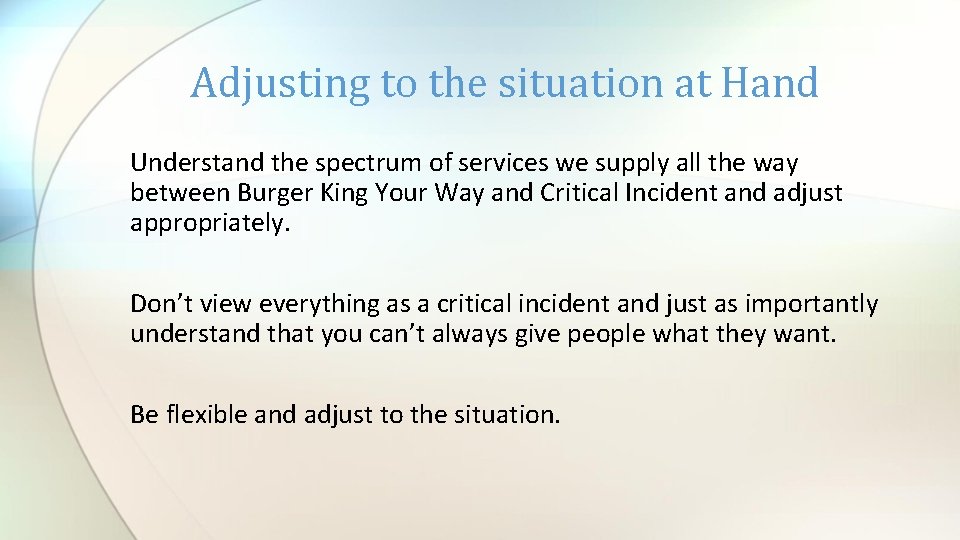 Adjusting to the situation at Hand

Understand the spectrum of services we supply all the way between Burger King Your Way and Critical Incident and adjust appropriately.

Don’t view everything as a critical incident and just as importantly understand that you can’t always give people what they want.

Be flexible and adjust to the situation.